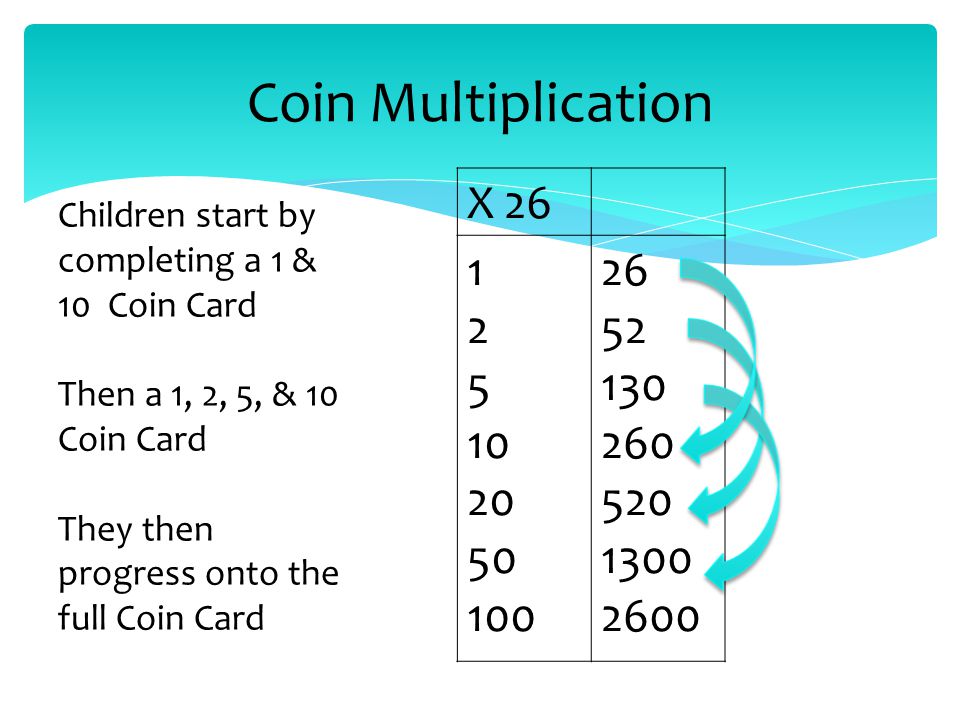 Coin Multiplication

Children start by completing a 1 & 10 Coin Card

Then a 1, 2, 5, & 10 Coin Card

They then progress onto the full Coin Card

| X 26 | |
|---|---|
| 1 | 26 |
| 2 | 52 |
| 5 | 130 |
| 10 | 260 |
| 20 | 520 |
| 50 | 1300 |
| 100 | 2600 |